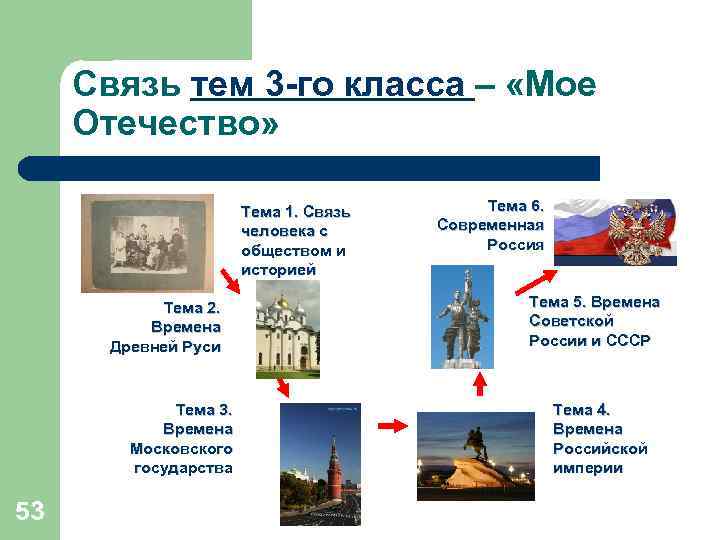 Связь тем 3-го класса – «Мое Отечество»

Тема 1. Связь человека с обществом и историей

Тема 2. Времена Древней Руси

Тема 3. Времена Московского государства

Тема 4. Времена Российской империи

Тема 5. Времена Советской России и СССР

Тема 6. Современная Россия

53